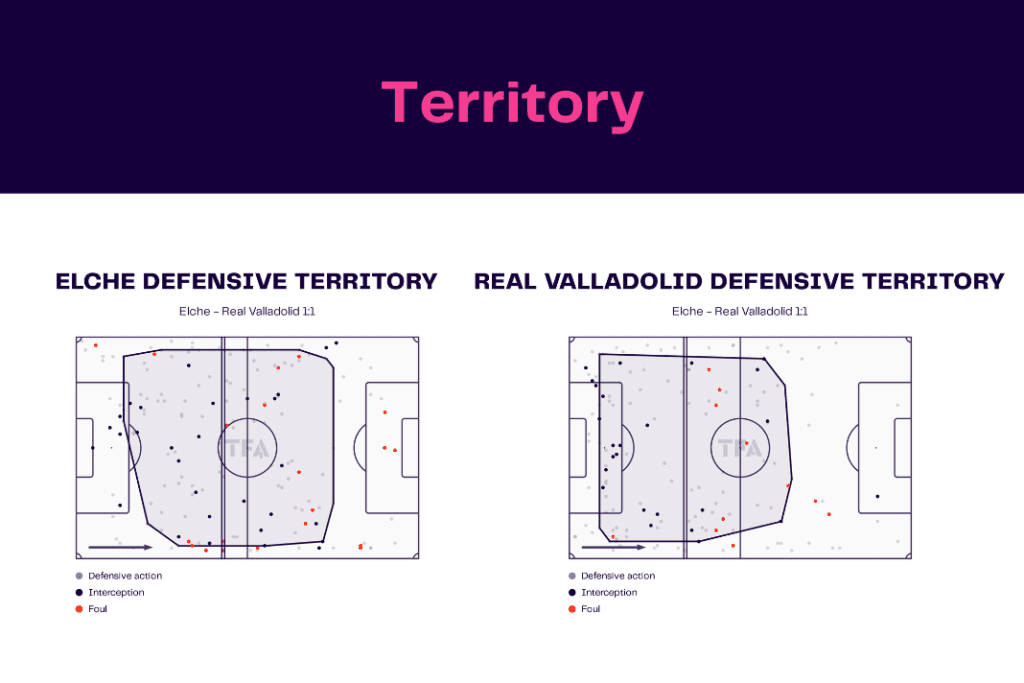 Territory

ELCHE DEFENSIVE TERRITORY

Elche - Real Valladolid 1:1

TFA

Defensive action
Interception
Foul

REAL VALLADOLID DEFENSIVE TERRITORY

Elche - Real Valladolid 1:1

TFA

Defensive action
Interception
Foul